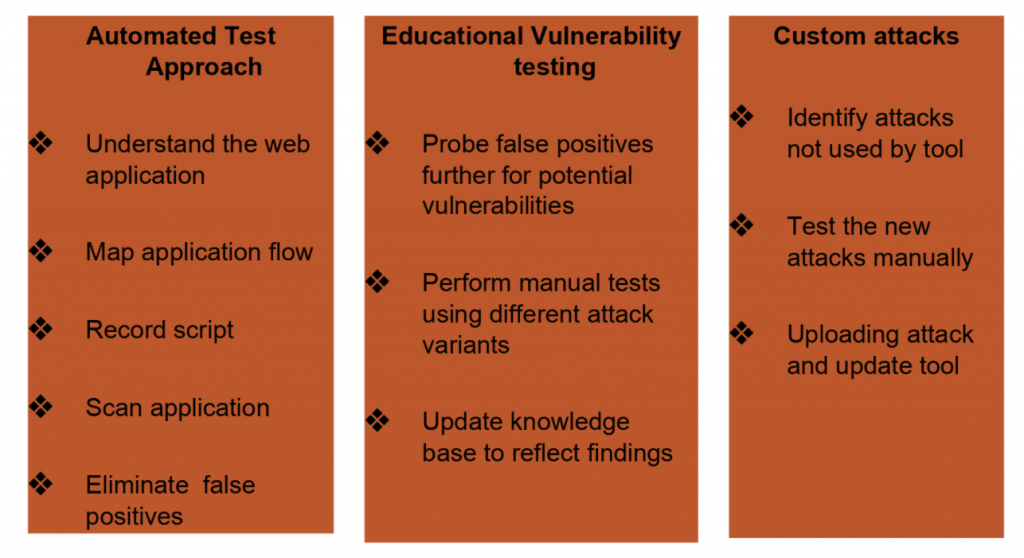 Automated Test Approach

❖ Understand the web application

❖ Map application flow

❖ Record script

❖ Scan application

❖ Eliminate false positives

Educational Vulnerability testing

❖ Probe false positives further for potential vulnerabilities

❖ Perform manual tests using different attack variants

❖ Update knowledge base to reflect findings

Custom attacks

❖ Identify attacks not used by tool

❖ Test the new attacks manually

❖ Uploading attack and update tool